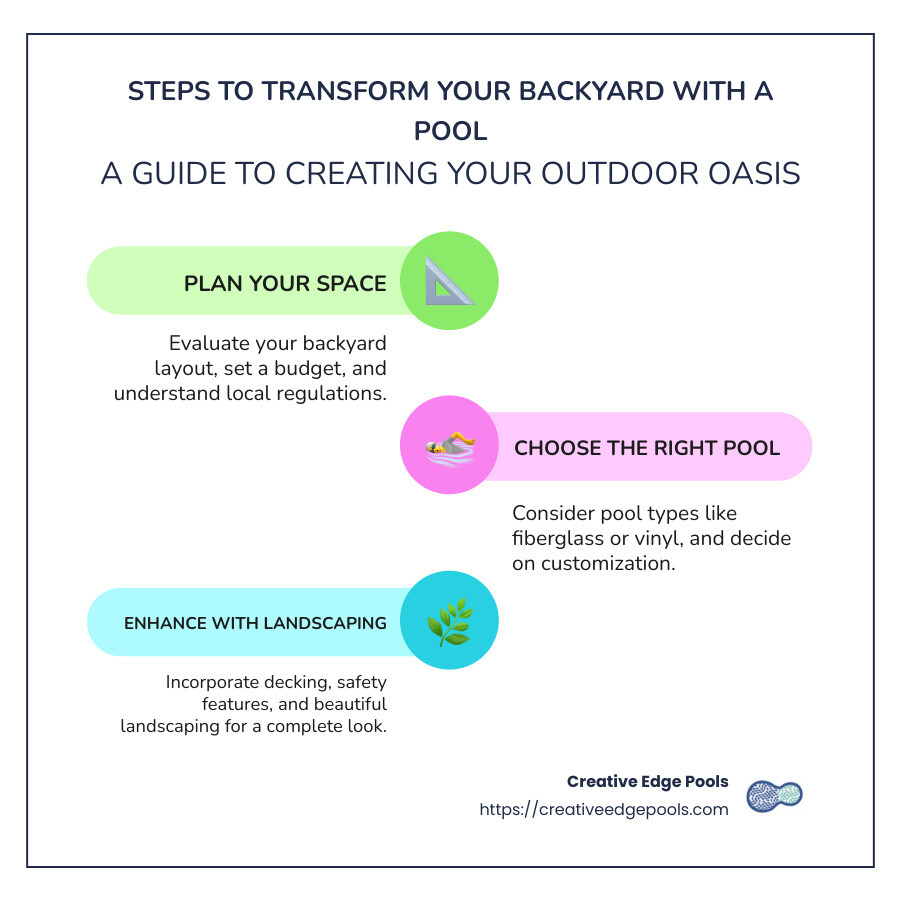 STEPS TO TRANSFORM YOUR BACKYARD WITH A POOL
A GUIDE TO CREATING YOUR OUTDOOR OASIS

PLAN YOUR SPACE

Evaluate your backyard layout, set a budget, and understand local regulations.

CHOOSE THE RIGHT POOL

Consider pool types like fiberglass or vinyl, and decide on customization.

ENHANCE WITH LANDSCAPING

Incorporate decking, safety features, and beautiful landscaping for a complete look.

Creative Edge Pools
https://creativeedgepools.com